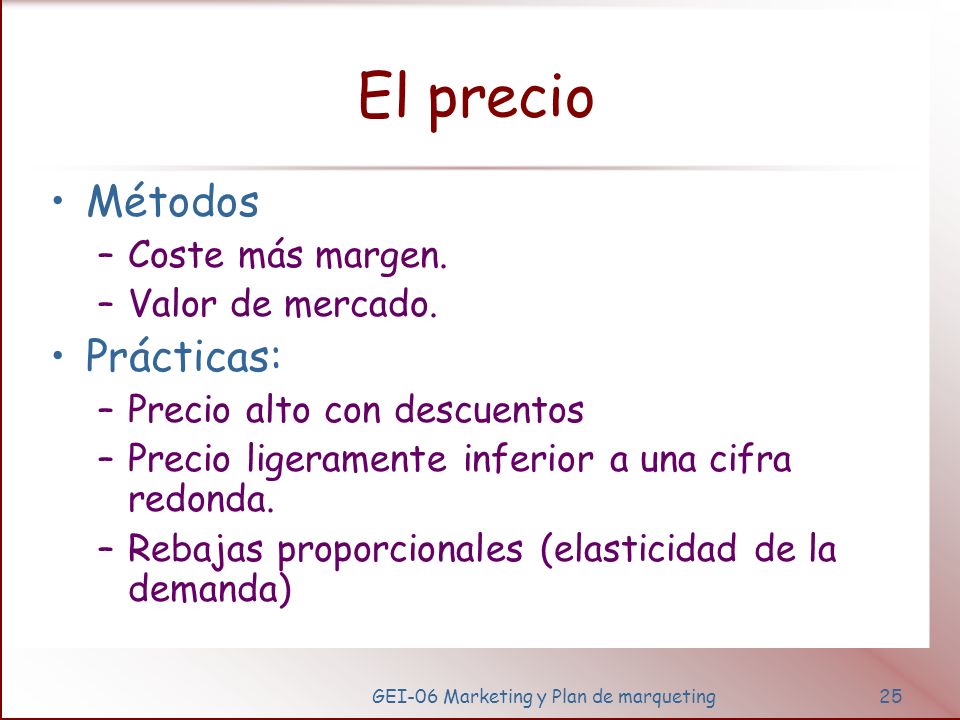 El precio

• Métodos
– Coste más margen.
– Valor de mercado.

• Prácticas:
– Precio alto con descuentos
– Precio ligeramente inferior a una cifra redonda.
– Rebajas proporcionales (elasticidad de la demanda)

GEI-06 Marketing y Plan de marqueting 25